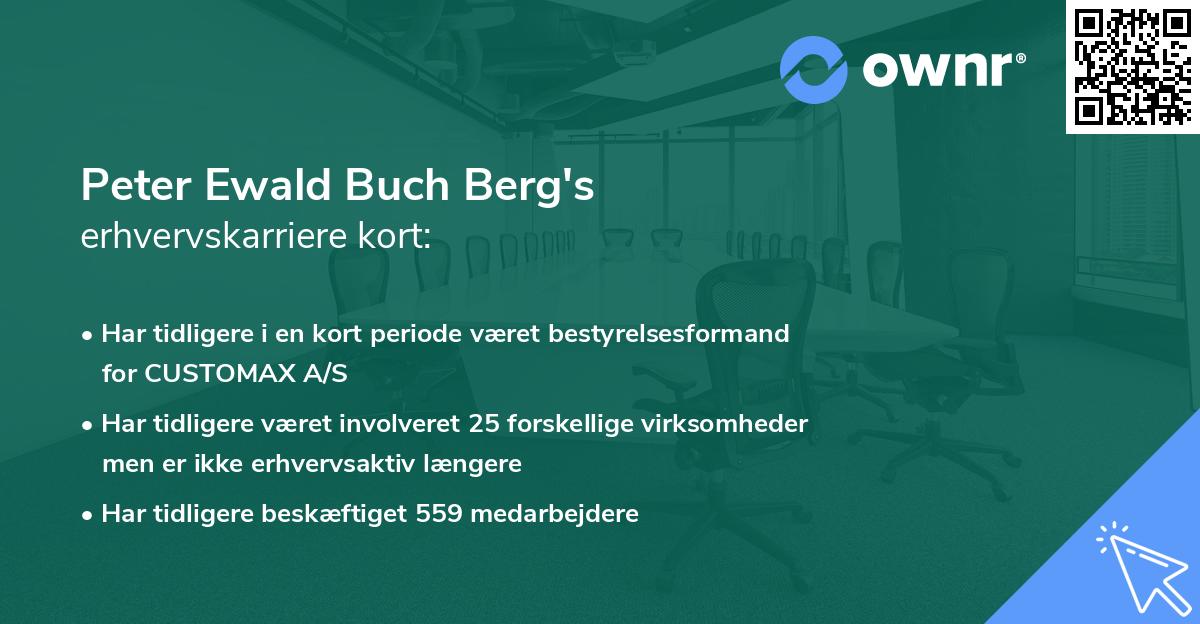 ownr®

Peter Ewald Buch Berg's
erhvervskarriere kort:

• Har tidligere i en kort periode været bestyrelsesformand for CUSTOMAX A/S

• Har tidligere været involveret 25 forskellige virksomheder men er ikke erhvervsaktiv længere

• Har tidligere beskæftiget 559 medarbejdere